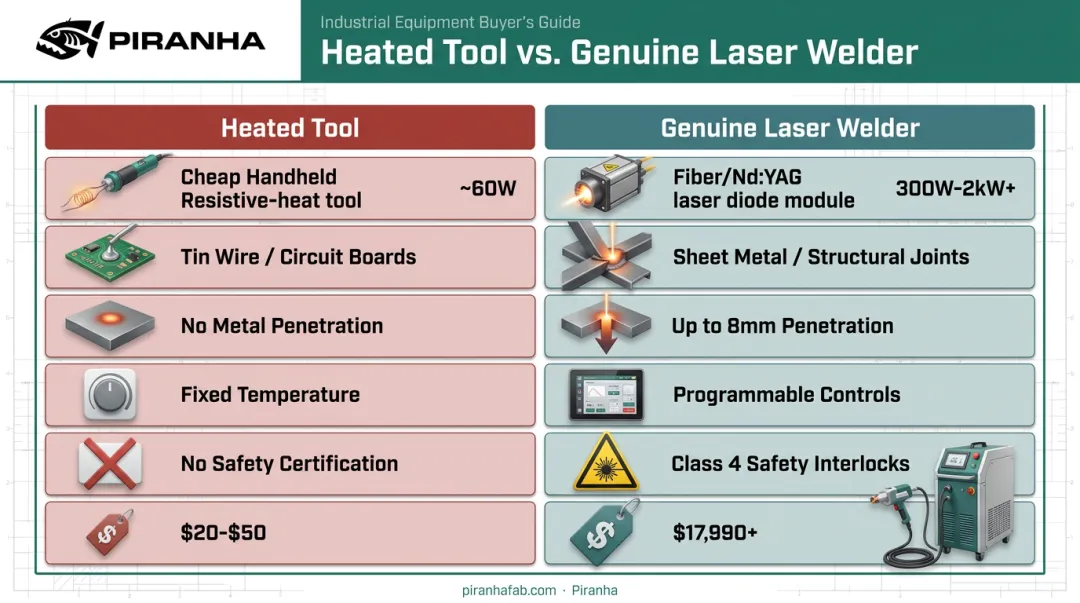 PIRANHA

Industrial Equipment Buyer's Guide

Heated Tool vs. Genuine Laser Welder

Heated Tool

Cheap Handheld Resistive-heat tool ~60W

Tin Wire / Circuit Boards

No Metal Penetration

Fixed Temperature

No Safety Certification

$20-$50

Genuine Laser Welder

Fiber/Nd:YAG laser diode module 300W-2kW+

Sheet Metal / Structural Joints

Up to 8mm Penetration

Programmable Controls

Class 4 Safety Interlocks

$17,990+

piranhafab.com · Piranha